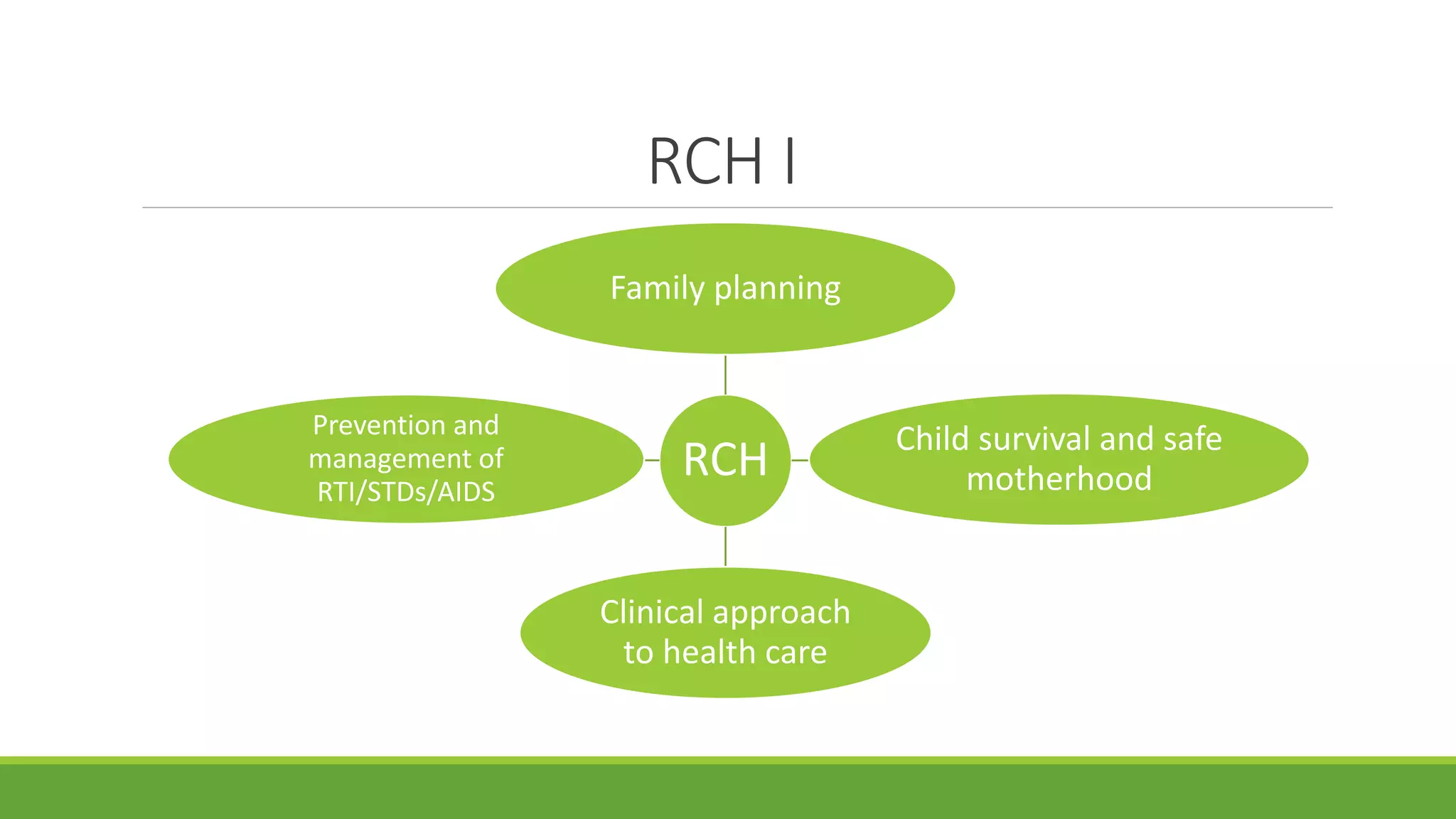 RCH I

Family planning

Prevention and management of RTI/STDs/AIDS

RCH

Child survival and safe motherhood

Clinical approach to health care